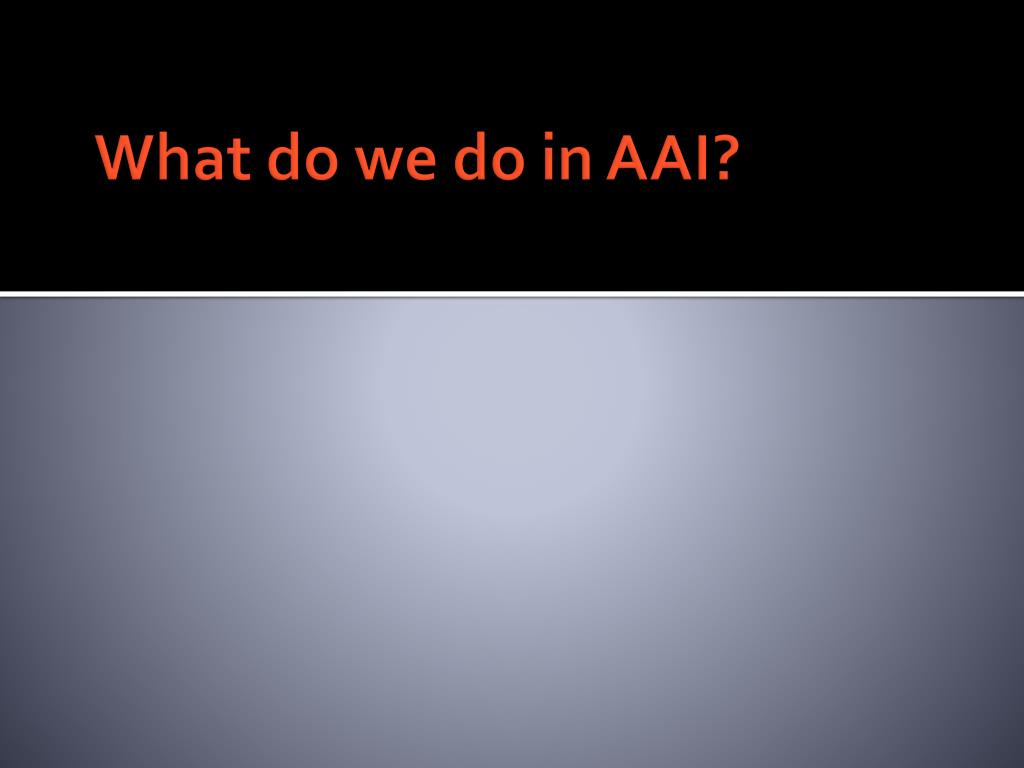 What do we do in AAI?